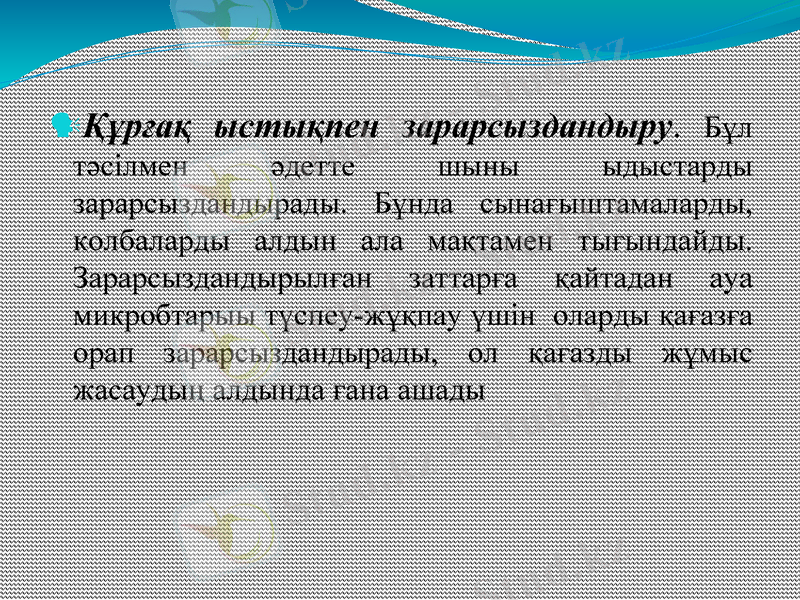 Құрғақ ыстықпен зарарсыздандыру. Бұл тәсілмен әдетте шыны ыдыстарды зарарсыздандырады. Бұнда сынағыштамаларды, колбаларды алдын ала мақтамен тығындайды. Зарарсыздандырылған заттарға қайтадан ауа микробтарыы түспеу-жұқпау үшін оларды қағазға орап зарарсыздандырады, ол қағазды жұмыс жасаудың алдында ғана ашады